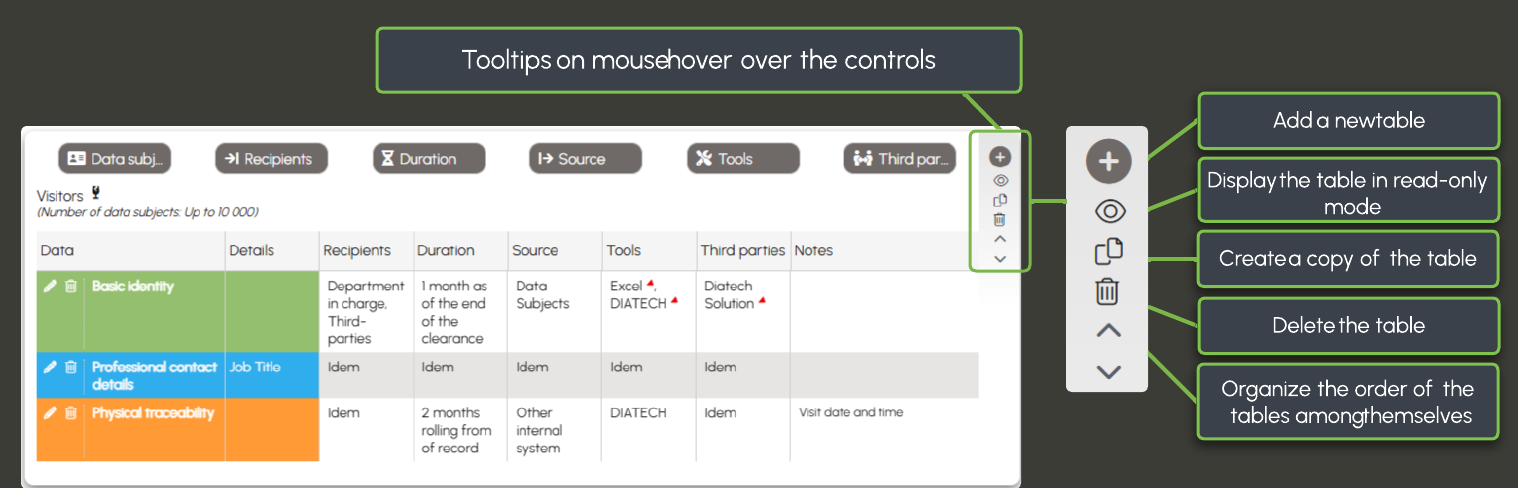 Tooltips on mousehover over the controls

Data subj... Recipients Duration Source Tools Third par...

Visitors
(Number of data subjects: Up to 10 000)

| Data | Details | Recipients | Duration | Source | Tools | Third parties | Notes |
|---|---|---|---|---|---|---|---|
| Basic identity | | Department in charge, Third-parties | 1 month as of the end of the clearance | Data Subjects | Excel, DIATECH | Diatech Solution | |
| Professional contact details | Job Title | Idem | Idem | Idem | Idem | Idem | |
| Physical traceability | | Idem | 2 months rolling from of record | Other internal system | DIATECH | Idem | Visit date and time |

Add a newtable

Display the table in read-only mode

Create a copy of the table

Delete the table

Organize the order of the tables amongthemselves